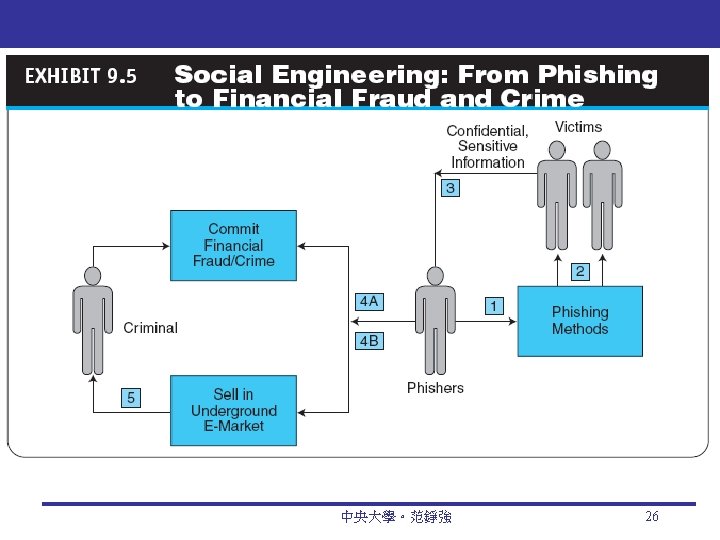 EXHIBIT 9.5 Social Engineering: From Phishing to Financial Fraud and Crime

Confidential, Sensitive Information

Victims

3

Commit Financial Fraud/Crime

2

4A

1

Phishing Methods

Criminal

4B

Phishers

5

Sell in Underground E-Market

中央大學。范錚強

26